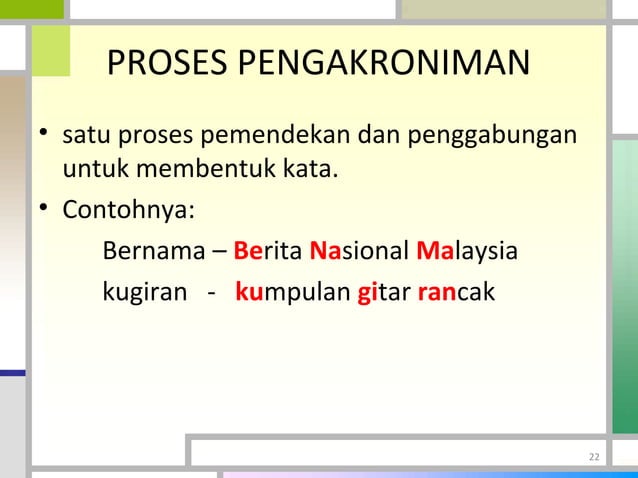 PROSES PENGAKRONIMAN

• satu proses pemendekan dan penggabungan untuk membentuk kata.

• Contohnya:

Bernama – Berita Nasional Malaysia

kugiran - kumpulan gitar rancak

22